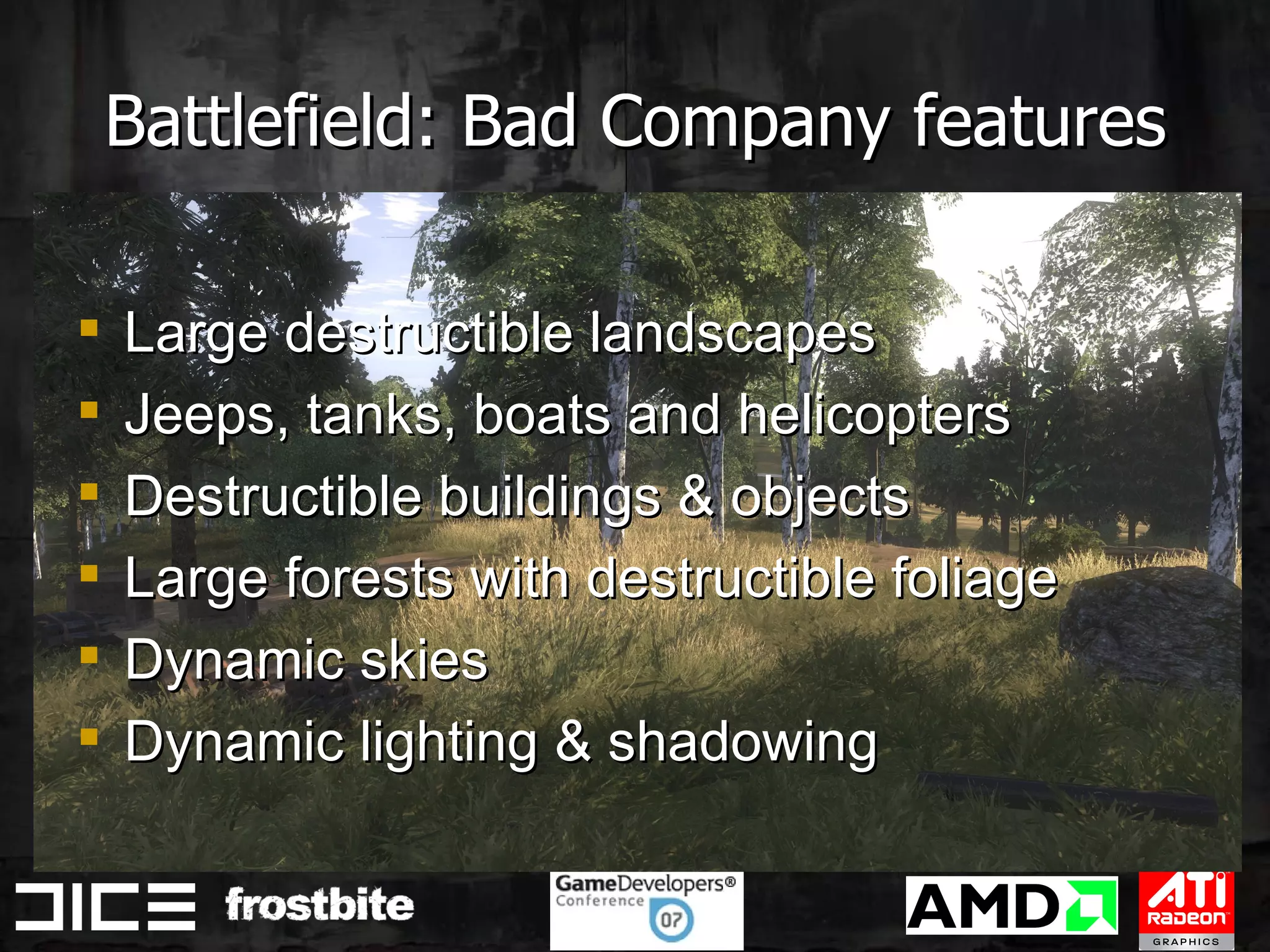 Battlefield: Bad Company features

- Large destructible landscapes
- Jeeps, tanks, boats and helicopters
- Destructible buildings & objects
- Large forests with destructible foliage
- Dynamic skies
- Dynamic lighting & shadowing

DICE frostbite

GameDevelopers® Conference 07

AMD

ATI RADEON GRAPHICS